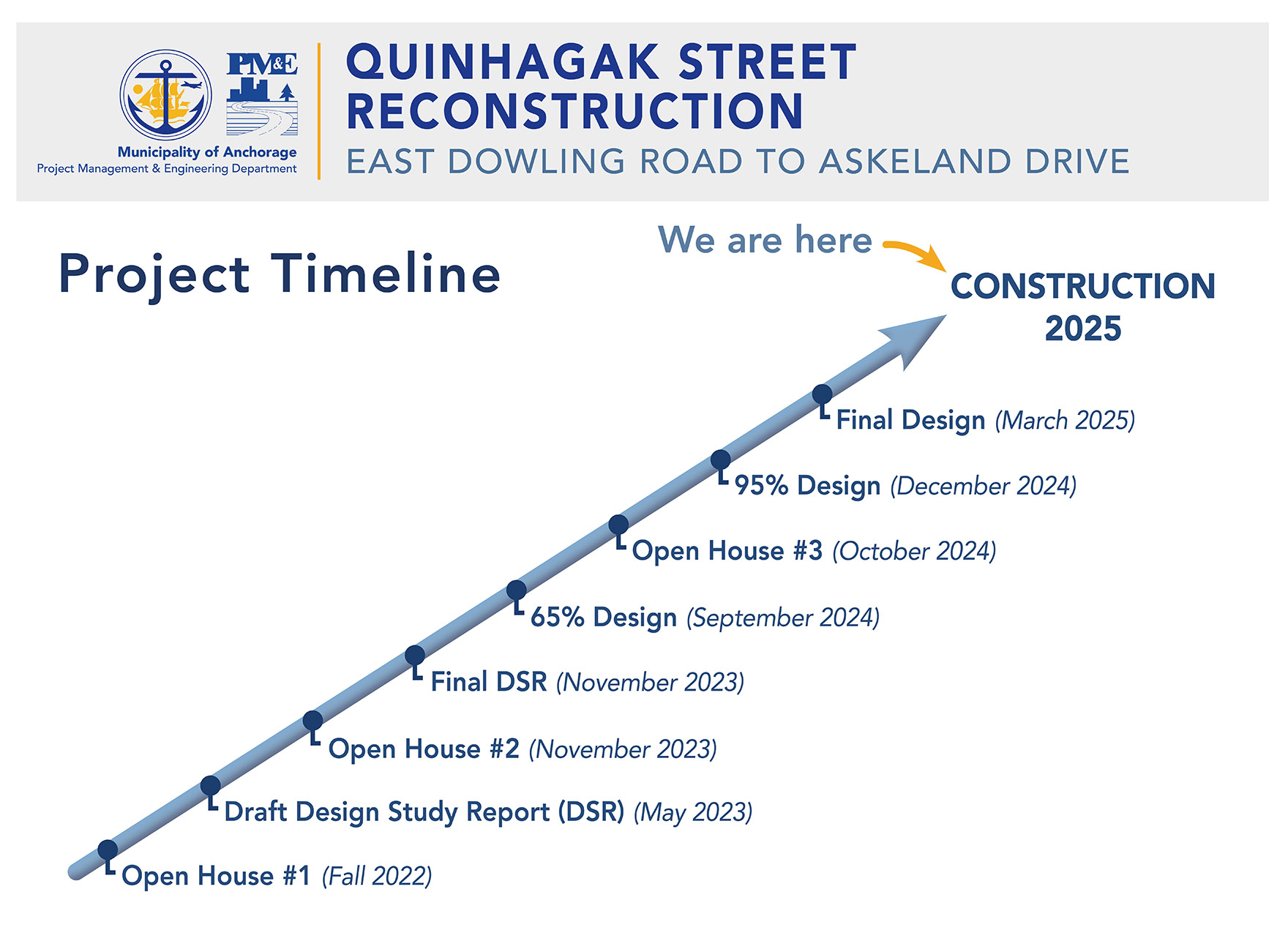 PM&E

Municipality of Anchorage
Project Management & Engineering Department

QUINHAGAK STREET RECONSTRUCTION
EAST DOWLING ROAD TO ASKELAND DRIVE

Project Timeline

We are here

CONSTRUCTION 2025

Final Design (March 2025)

95% Design (December 2024)

Open House #3 (October 2024)

65% Design (September 2024)

Final DSR (November 2023)

Open House #2 (November 2023)

Draft Design Study Report (DSR) (May 2023)

Open House #1 (Fall 2022)